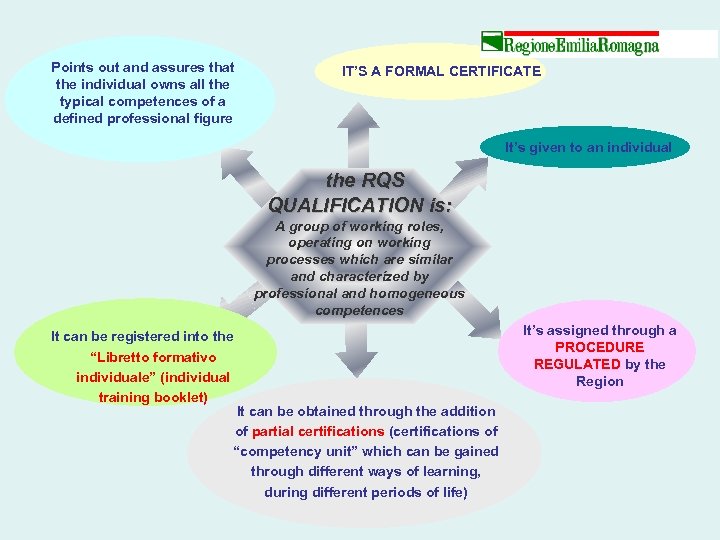 RegioneEmiliaRomagna

Points out and assures that the individual owns all the typical competences of a defined professional figure

IT'S A FORMAL CERTIFICATE

It's given to an individual

the RQS QUALIFICATION is:

A group of working roles, operating on working processes which are similar and characterized by professional and homogeneous competences

It can be registered into the "Libretto formativo individuale" (individual training booklet)

It's assigned through a PROCEDURE REGULATED by the Region

It can be obtained through the addition of partial certifications (certifications of "competency unit" which can be gained through different ways of learning, during different periods of life)